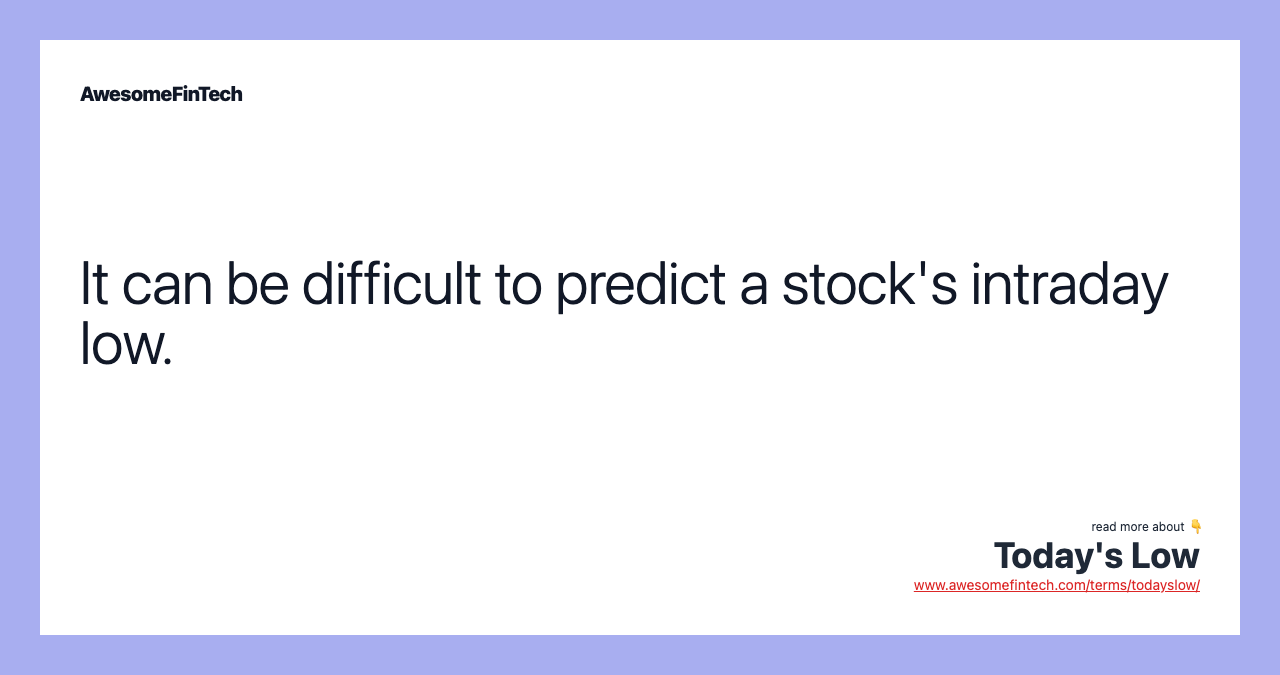 AwesomeFinTech

It can be difficult to predict a stock's intraday low.

read more about 👇
Today's Low
www.awesomefintech.com/terms/todayslow/